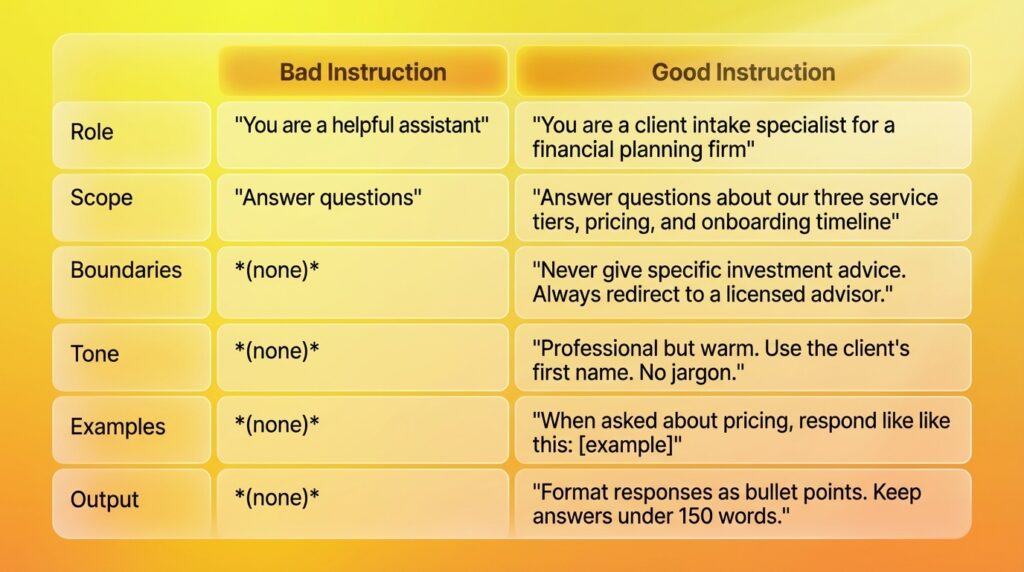 | | Bad Instruction | Good Instruction |
|---|---|---|
| Role | "You are a helpful assistant" | "You are a client intake specialist for a financial planning firm" |
| Scope | "Answer questions" | "Answer questions about our three service tiers, pricing, and onboarding timeline" |
| Boundaries | \*(none)\* | "Never give specific investment advice. Always redirect to a licensed advisor." |
| Tone | \*(none)\* | "Professional but warm. Use the client's first name. No jargon." |
| Examples | \*(none)\* | "When asked about pricing, respond like like this: [example]" |
| Output | \*(none)\* | "Format responses as bullet points. Keep answers under 150 words." |